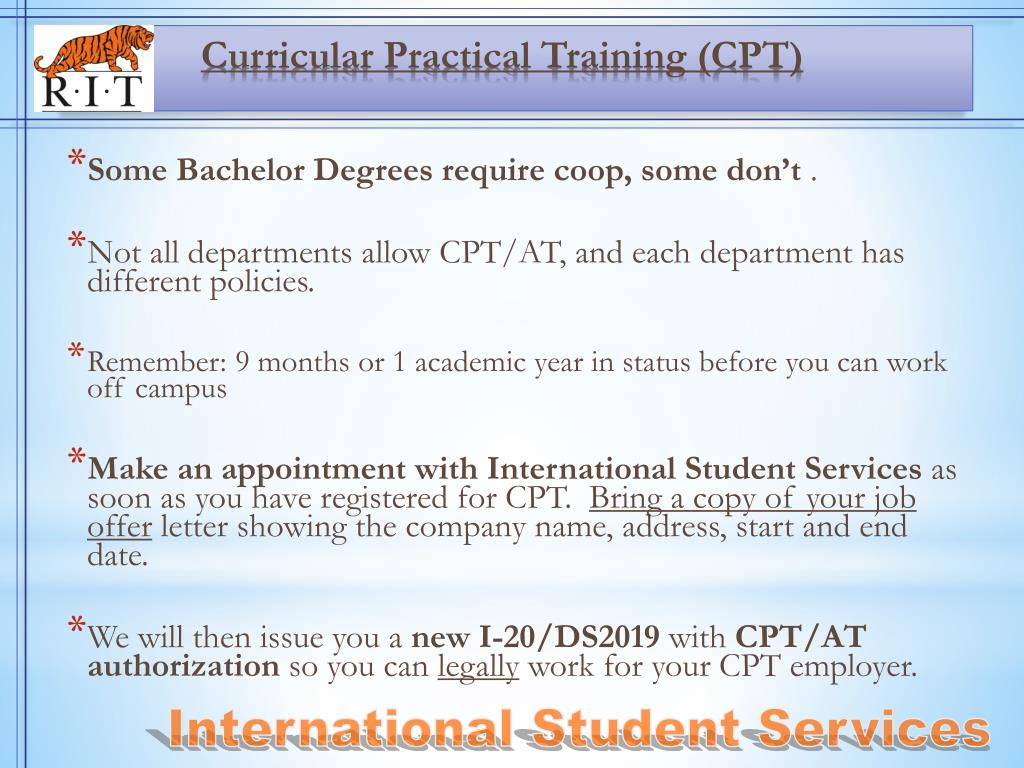 R·I·T

Curricular Practical Training (CPT)

*Some Bachelor Degrees require coop, some don't .

*Not all departments allow CPT/AT, and each department has different policies.

*Remember: 9 months or 1 academic year in status before you can work off campus

*Make an appointment with International Student Services as soon as you have registered for CPT. Bring a copy of your job offer letter showing the company name, address, start and end date.

*We will then issue you a new I-20/DS2019 with CPT/AT authorization so you can legally work for your CPT employer.

International Student Services